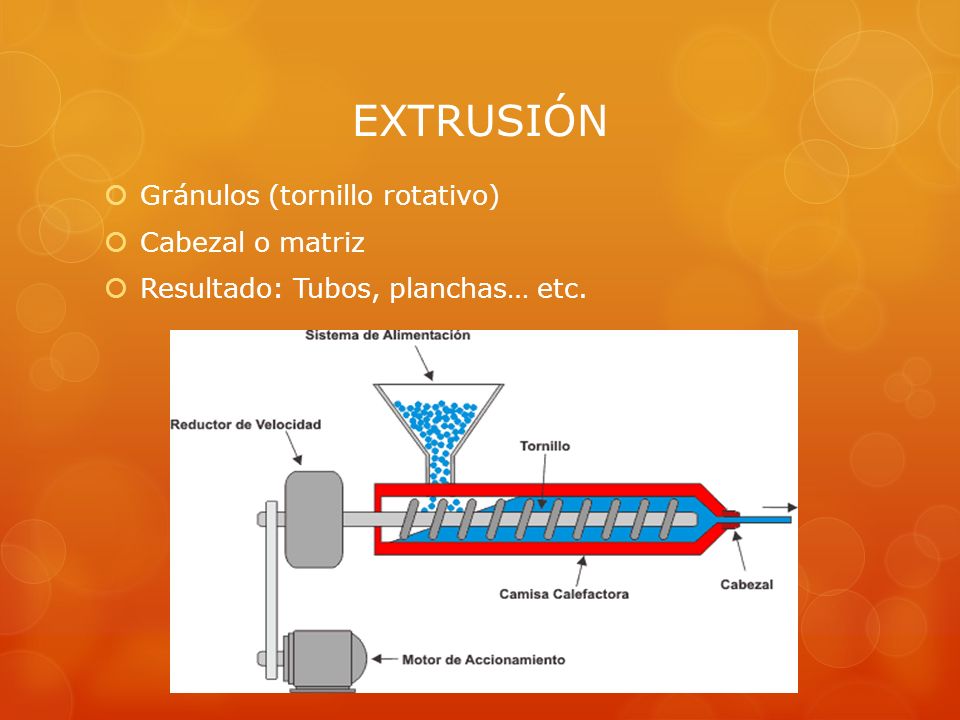 EXTRUSIÓN

Gránulos (tornillo rotativo)
Cabezal o matriz
Resultado: Tubos, planchas… etc.

Sistema de Alimentación
Reductor de Velocidad
Tornillo
Camisa Calefactora
Cabezal
Motor de Accionamiento